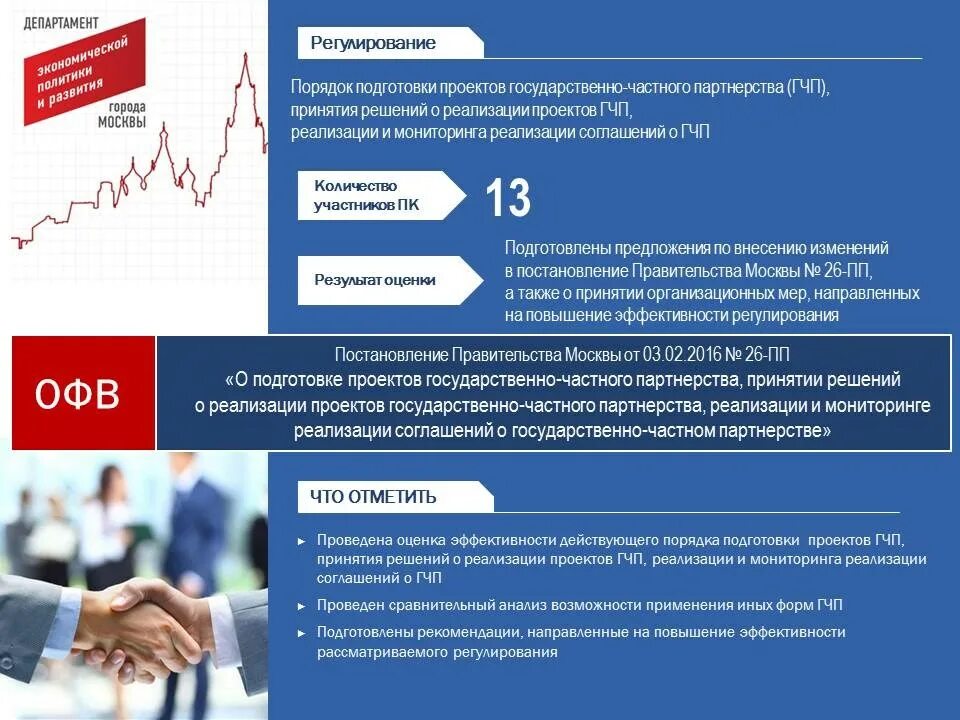 ДЕПАРТАМЕНТ
экономической политики и развития
города МОСКВЫ

Регулирование

Порядок подготовки проектов государственно-частного партнерства (ГЧП), принятия решений о реализации проектов ГЧП, реализации и мониторинга реализации соглашений о ГЧП

Количество участников ПК

13

Результат оценки

Подготовлены предложения по внесению изменений в постановление Правительства Москвы № 26-ПП, а также о принятии организационных мер, направленных на повышение эффективности регулирования

ОФВ

Постановление Правительства Москвы от 03.02.2016 № 26-ПП
«О подготовке проектов государственно-частного партнерства, принятии решений о реализации проектов государственно-частного партнерства, реализации и мониторинге реализации соглашений о государственно-частном партнерстве»

ЧТО ОТМЕТИТЬ

► Проведена оценка эффективности действующего порядка подготовки проектов ГЧП, принятия решений о реализации проектов ГЧП, реализации и мониторинга реализации соглашений о ГЧП

► Проведен сравнительный анализ возможности применения иных форм ГЧП

► Подготовлены рекомендации, направленные на повышение эффективности рассматриваемого регулирования